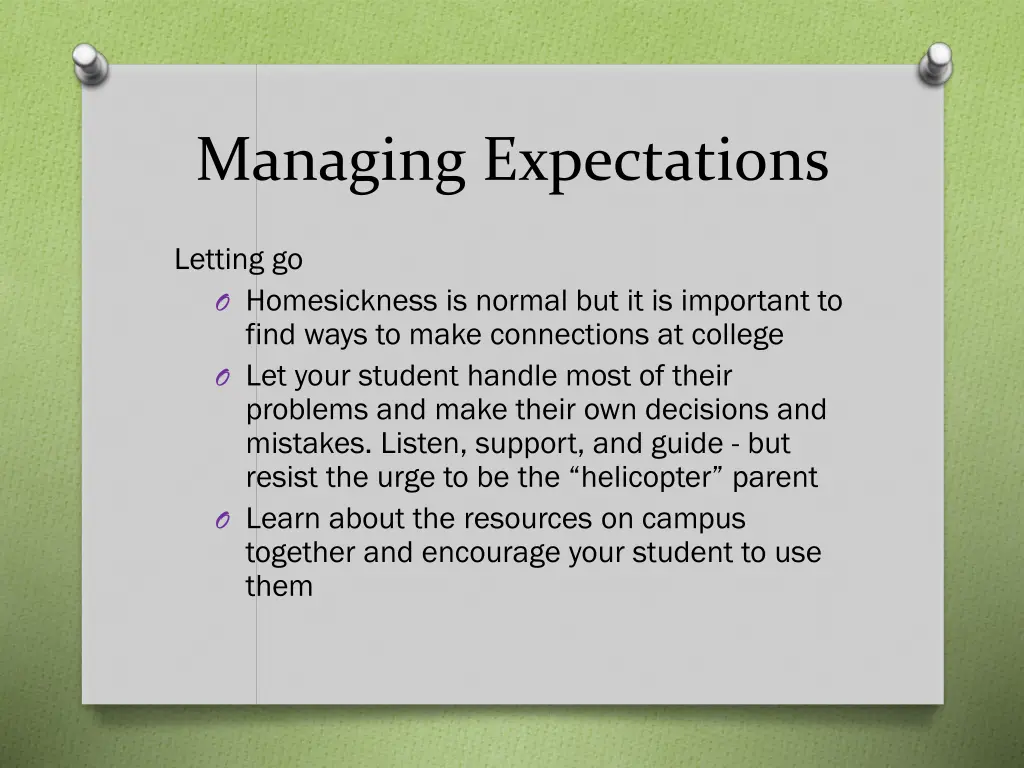 Managing Expectations

Letting go

O Homesickness is normal but it is important to find ways to make connections at college

O Let your student handle most of their problems and make their own decisions and mistakes. Listen, support, and guide - but resist the urge to be the “helicopter” parent

O Learn about the resources on campus together and encourage your student to use them